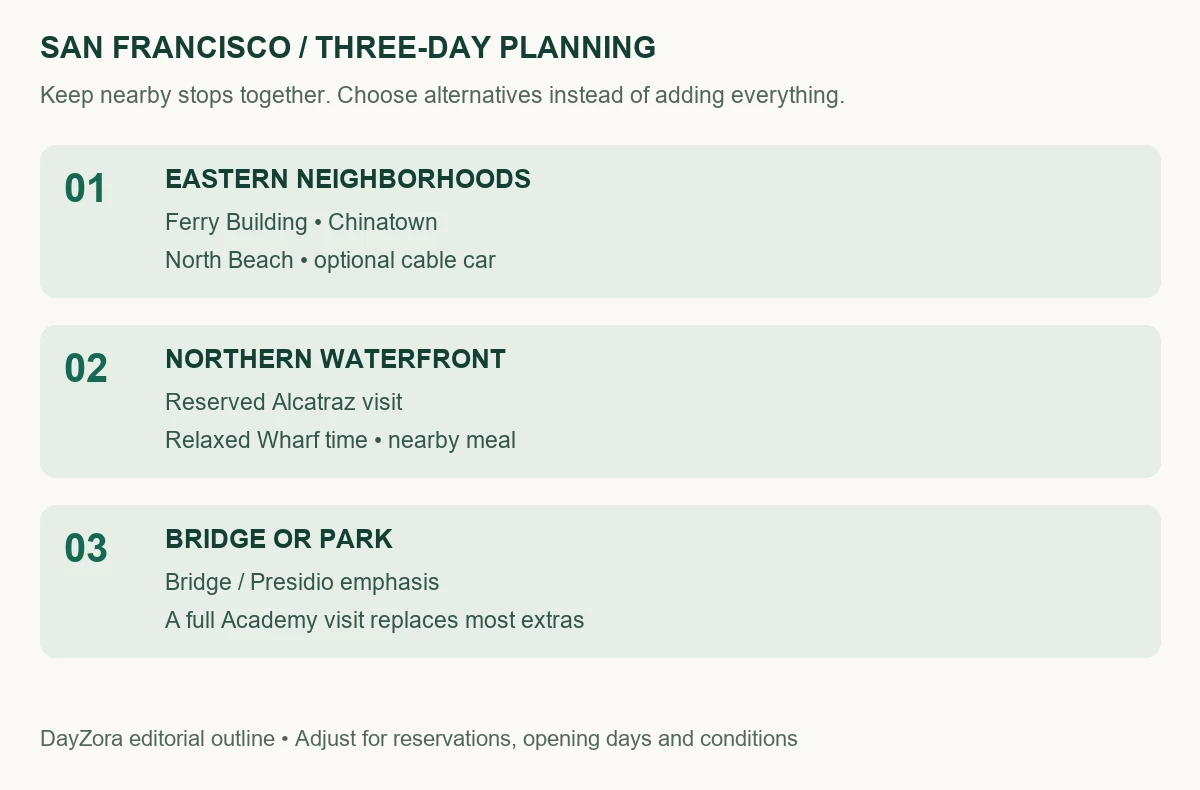 SAN FRANCISCO / THREE-DAY PLANNING

Keep nearby stops together. Choose alternatives instead of adding everything.

01

EASTERN NEIGHBORHOODS

Ferry Building • Chinatown

North Beach • optional cable car

02

NORTHERN WATERFRONT

Reserved Alcatraz visit

Relaxed Wharf time • nearby meal

03

BRIDGE OR PARK

Bridge / Presidio emphasis

A full Academy visit replaces most extras

DayZora editorial outline • Adjust for reservations, opening days and conditions